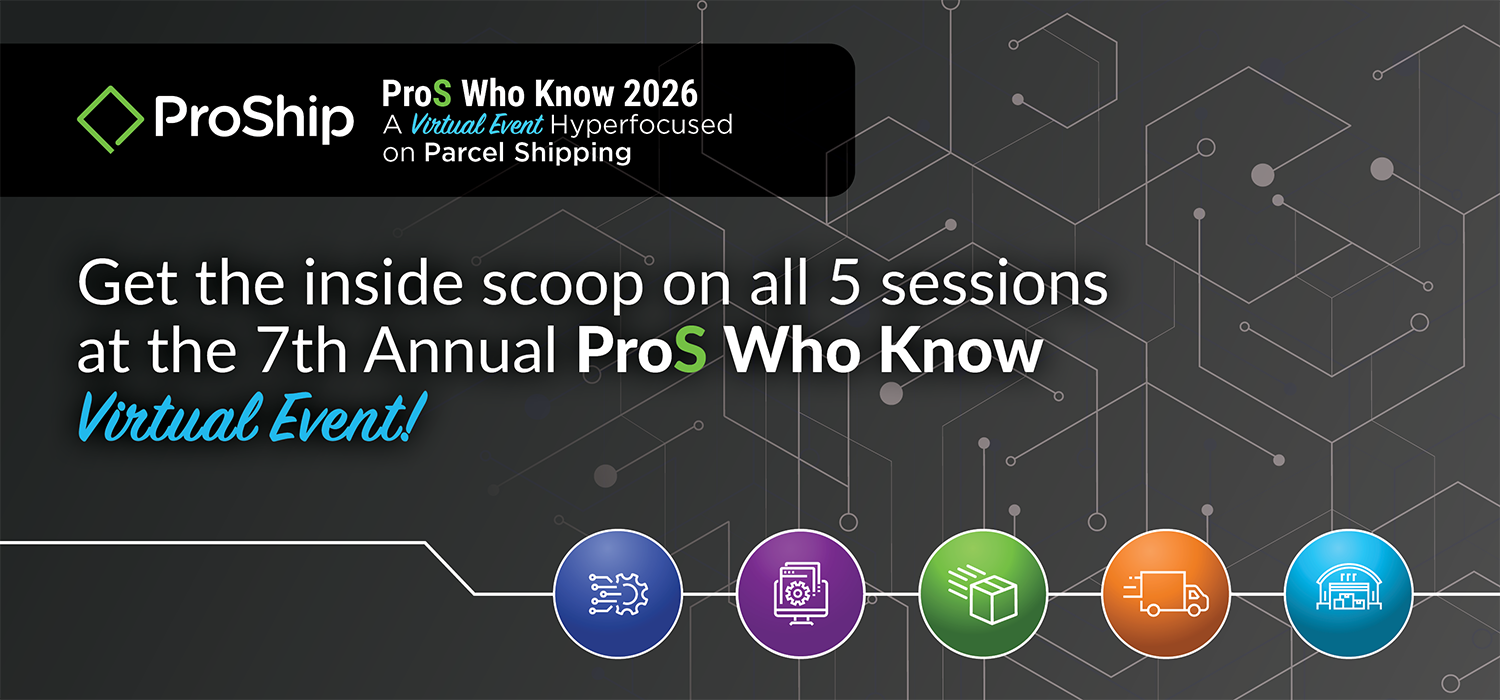 ProShip

ProS Who Know 2026
A Virtual Event Hyperfocused
on Parcel Shipping

Get the inside scoop on all 5 sessions at the 7th Annual ProS Who Know Virtual Event!